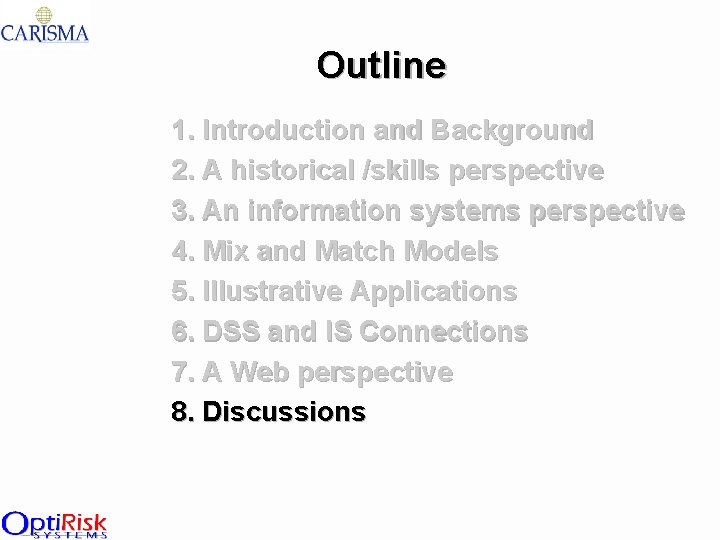 CARISMA

Outline

1. Introduction and Background
2. A historical /skills perspective
3. An information systems perspective
4. Mix and Match Models
5. Illustrative Applications
6. DSS and IS Connections
7. A Web perspective
8. Discussions

OptiRisk
SYSTEMS